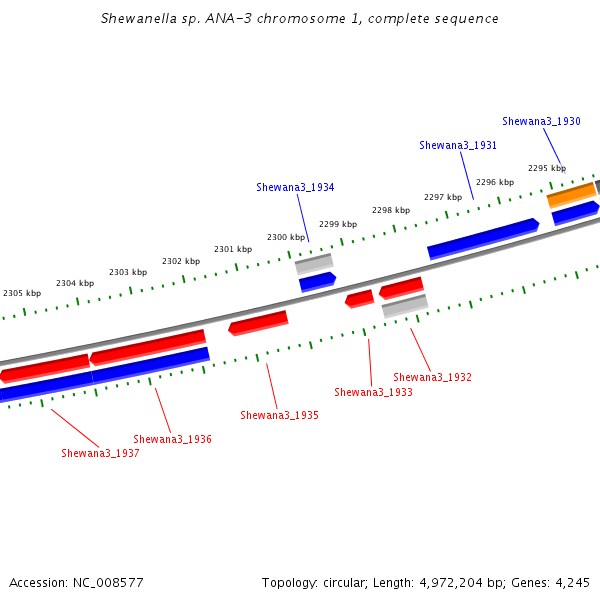 Shewanella sp. ANA-3 chromosome 1, complete sequence

Shewana3_1930
Shewana3_1931
Shewana3_1934
2295 kbp
2296 kbp
2297 kbp
2298 kbp
2299 kbp
2300 kbp
2301 kbp
2302 kbp
2303 kbp
2304 kbp
2305 kbp

Shewana3_1932
Shewana3_1933
Shewana3_1935
Shewana3_1936
Shewana3_1937

Accession: NC_008577

Topology: circular; Length: 4,972,204 bp; Genes: 4,245